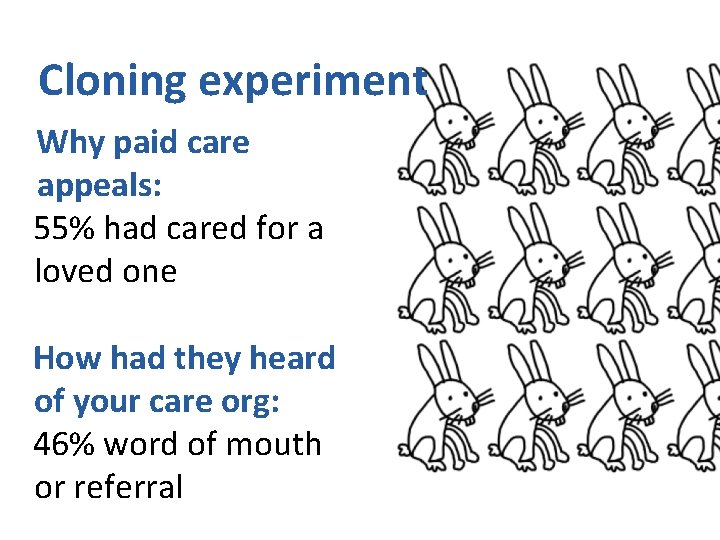 Cloning experiment

Why paid care appeals:
55% had cared for a loved one

How had they heard of your care org:
46% word of mouth or referral